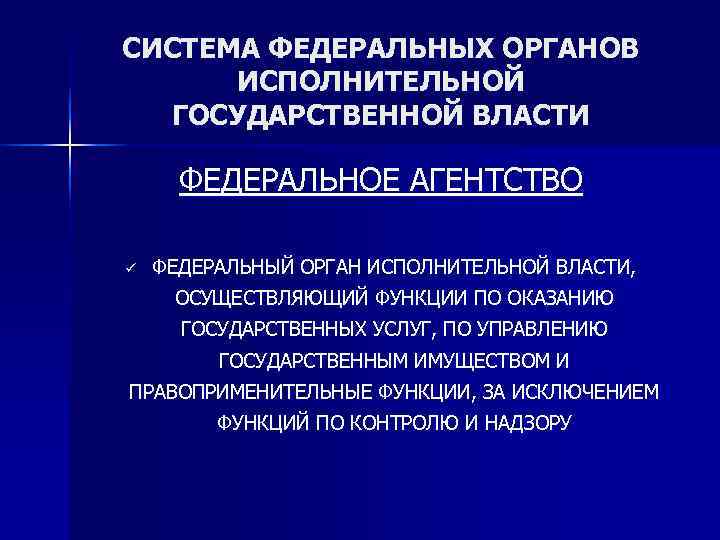 СИСТЕМА ФЕДЕРАЛЬНЫХ ОРГАНОВ ИСПОЛНИТЕЛЬНОЙ ГОСУДАРСТВЕННОЙ ВЛАСТИ

ФЕДЕРАЛЬНОЕ АГЕНТСТВО

✓ ФЕДЕРАЛЬНЫЙ ОРГАН ИСПОЛНИТЕЛЬНОЙ ВЛАСТИ, ОСУЩЕСТВЛЯЮЩИЙ ФУНКЦИИ ПО ОКАЗАНИЮ ГОСУДАРСТВЕННЫХ УСЛУГ, ПО УПРАВЛЕНИЮ ГОСУДАРСТВЕННЫМ ИМУЩЕСТВОМ И ПРАВОПРИМЕНИТЕЛЬНЫЕ ФУНКЦИИ, ЗА ИСКЛЮЧЕНИЕМ ФУНКЦИЙ ПО КОНТРОЛЮ И НАДЗОРУ